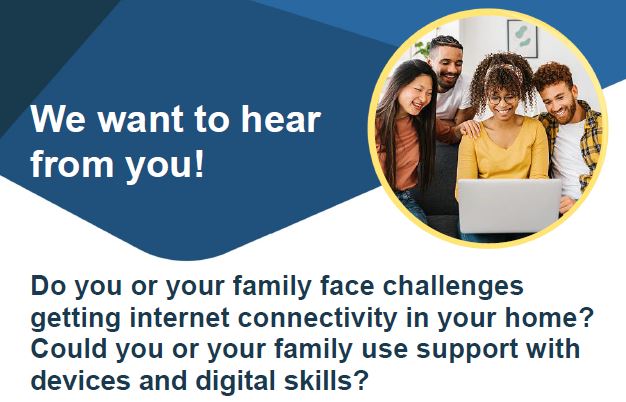 We want to hear from you!

Do you or your family face challenges getting internet connectivity in your home? Could you or your family use support with devices and digital skills?